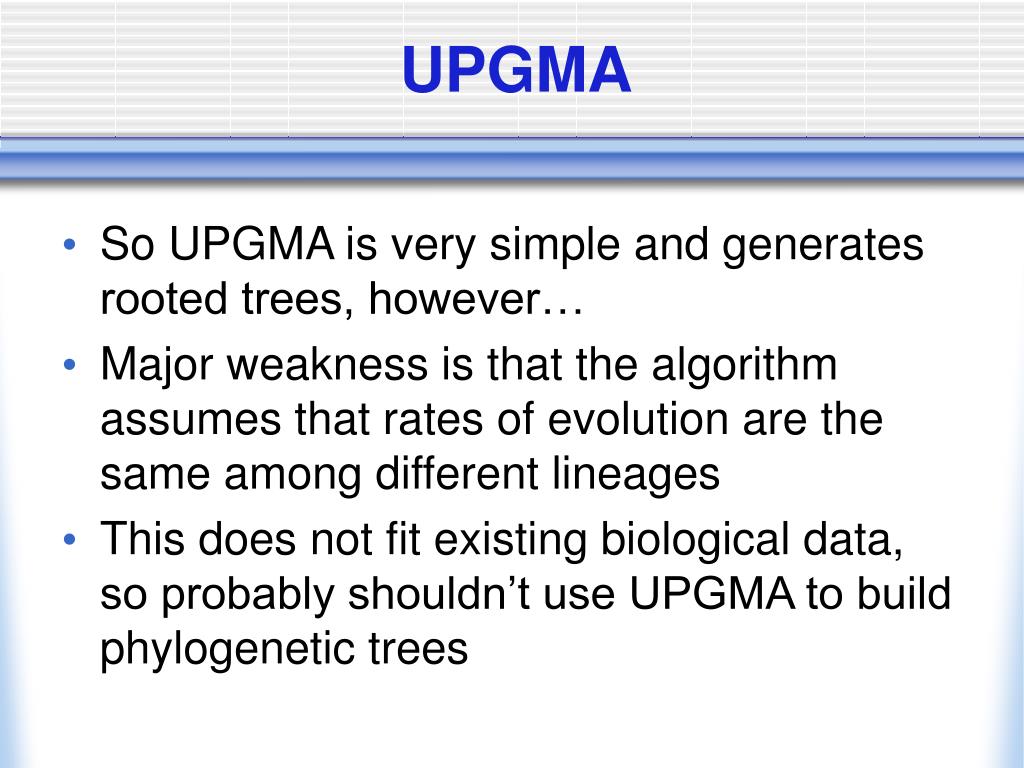 UPGMA

• So UPGMA is very simple and generates rooted trees, however…
• Major weakness is that the algorithm assumes that rates of evolution are the same among different lineages
• This does not fit existing biological data, so probably shouldn’t use UPGMA to build phylogenetic trees